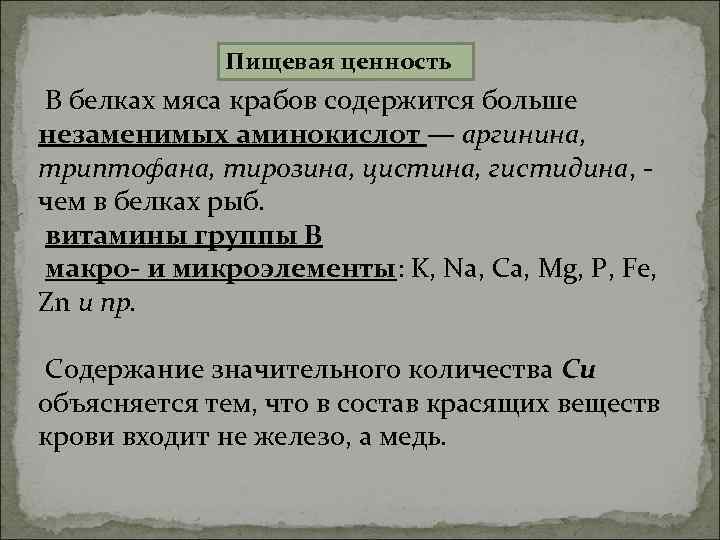 Пищевая ценность

В белках мяса крабов содержится больше незаменимых аминокислот — аргинина, триптофана, тирозина, цистина, гистидина, - чем в белках рыб.
витамины группы В
макро- и микроэлементы: K, Na, Ca, Mg, P, Fe, Zn и пр.

Содержание значительного количества Cu объясняется тем, что в состав красящих веществ крови входит не железо, а медь.